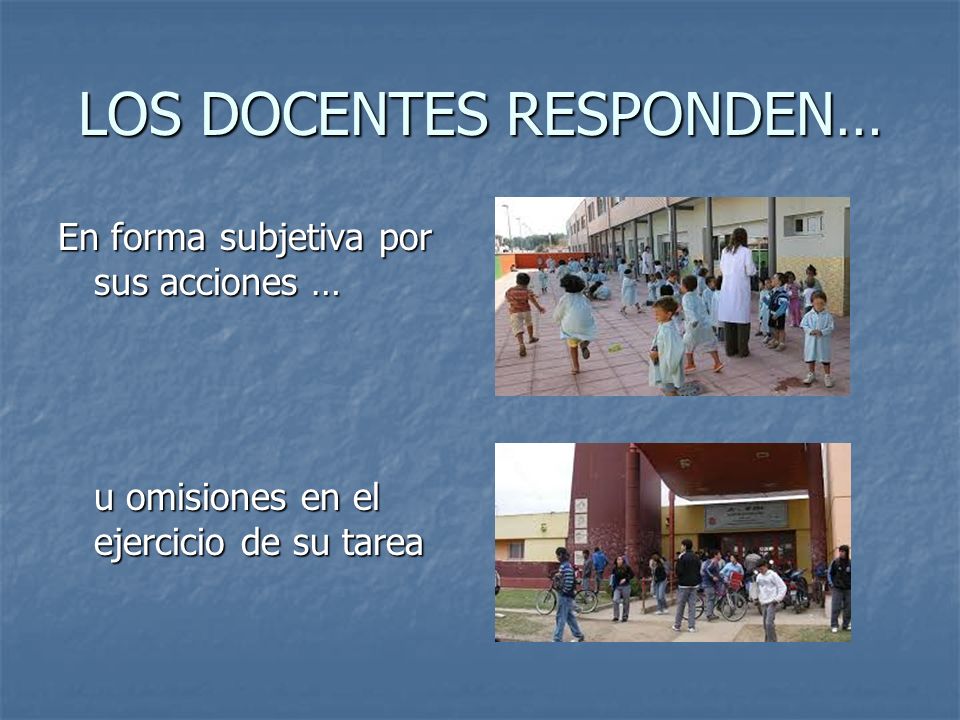 LOS DOCENTES RESPONDEN…

En forma subjetiva por sus acciones …

u omisiones en el ejercicio de su tarea